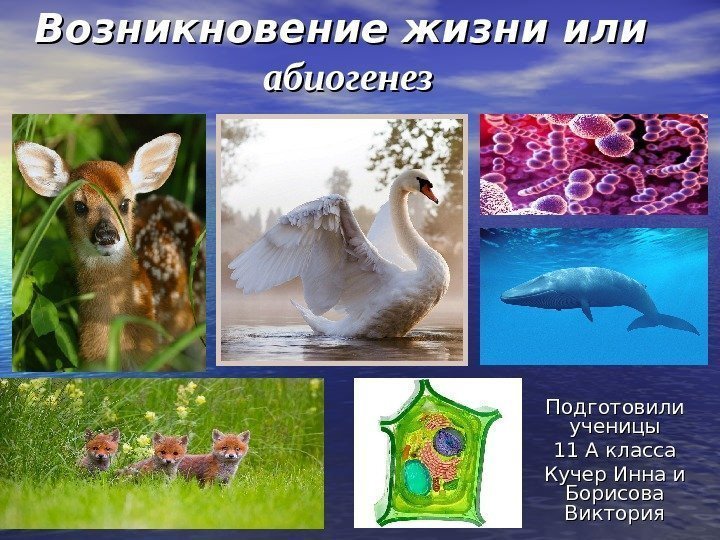 Возникновение жизни или
абиогенез

Подготовили ученицы
11 А класса
Кучер Инна и Борисова Виктория